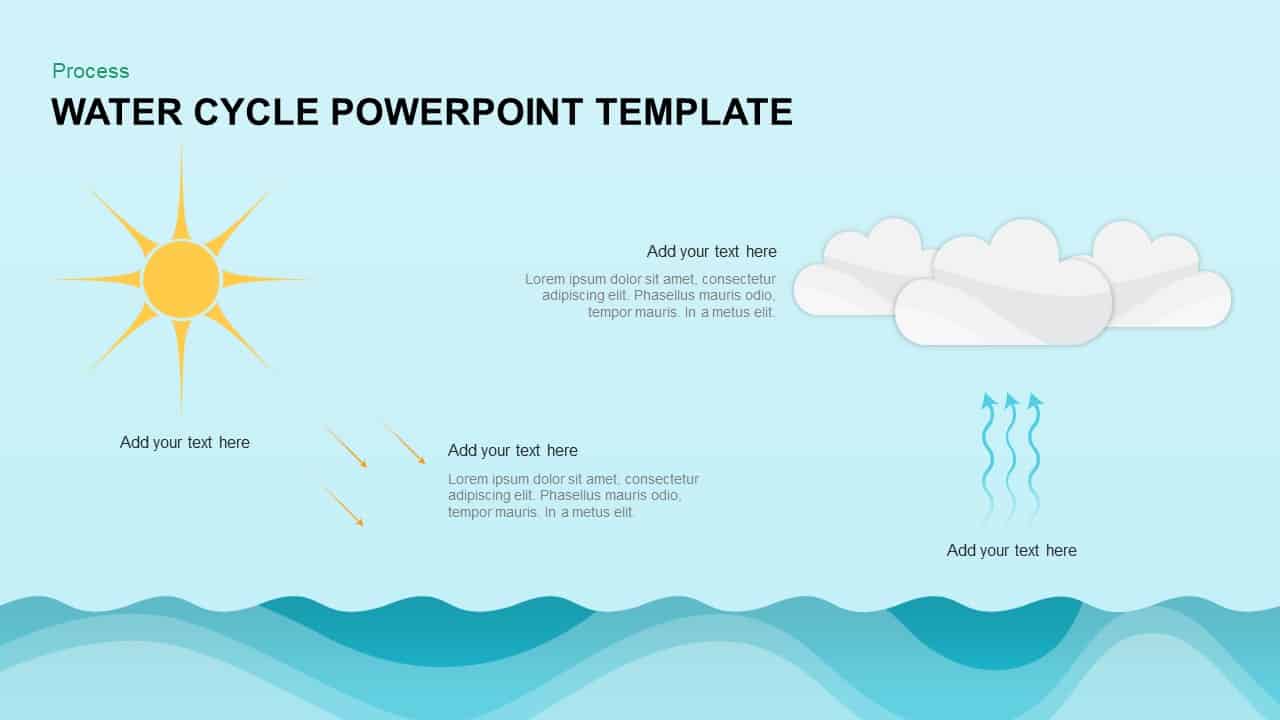 Process

WATER CYCLE POWERPOINT TEMPLATE

Add your text here

Lorem ipsum dolor sit amet, consectetur adipiscing elit. Phasellus mauris odio, tempor mauris. In a metus elit.

Add your text here

Add your text here

Lorem ipsum dolor sit amet, consectetur adipiscing elit. Phasellus mauris odio, tempor mauris. In a metus elit.

Add your text here